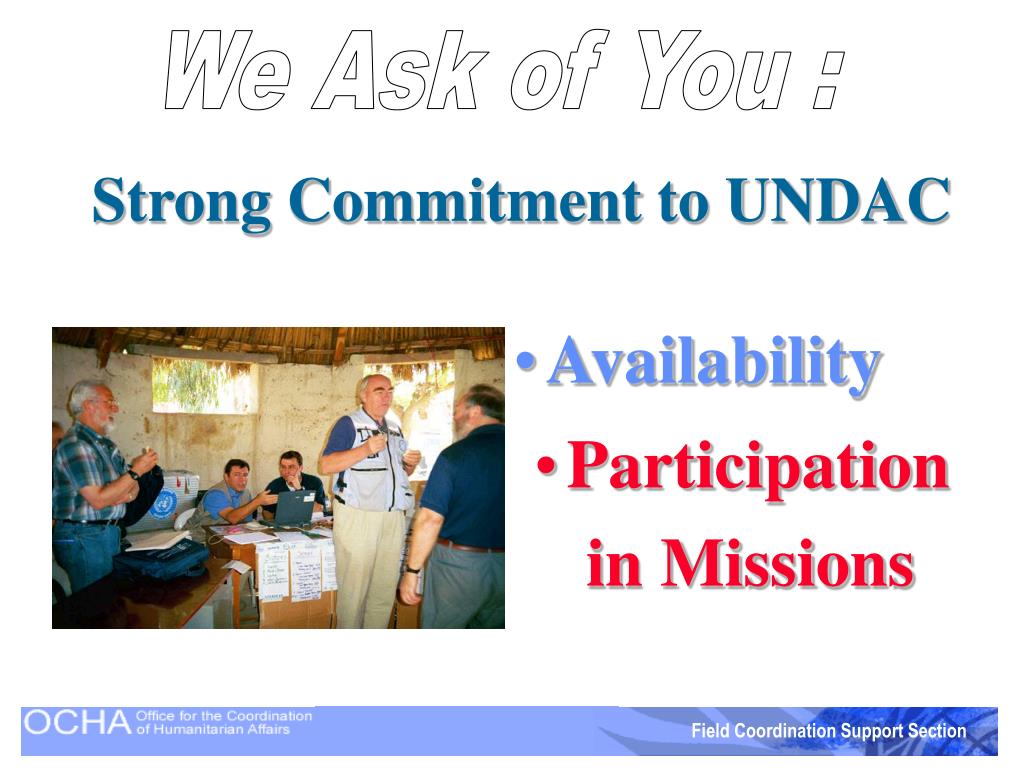 We Ask of You :

Strong Commitment to UNDAC

• Availability
• Participation in Missions

OCHA Office for the Coordination of Humanitarian Affairs

Field Coordination Support Section